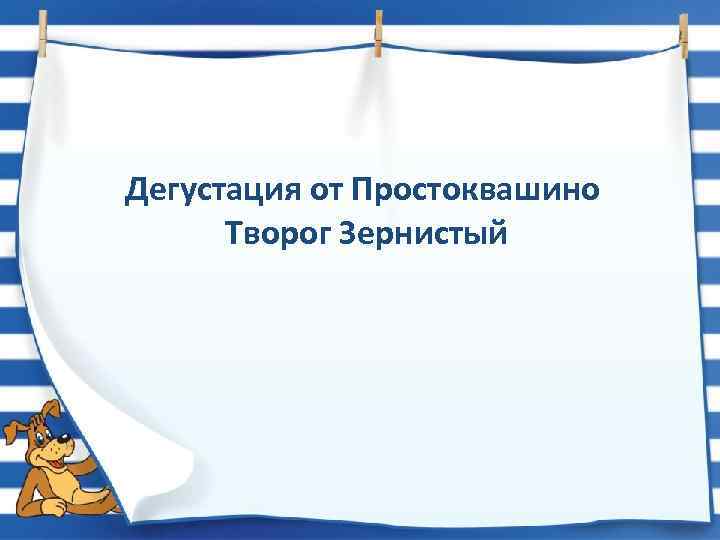 Дегустация от Простоквашино
Творог Зернистый